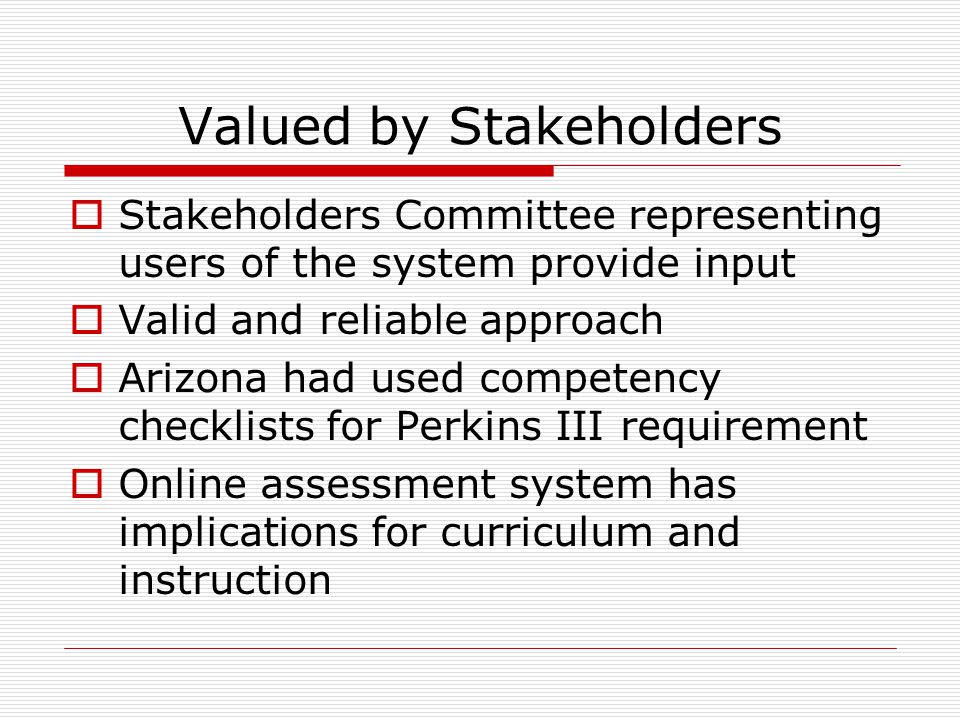 Valued by Stakeholders

Stakeholders Committee representing users of the system provide input

Valid and reliable approach

Arizona had used competency checklists for Perkins III requirement

Online assessment system has implications for curriculum and instruction